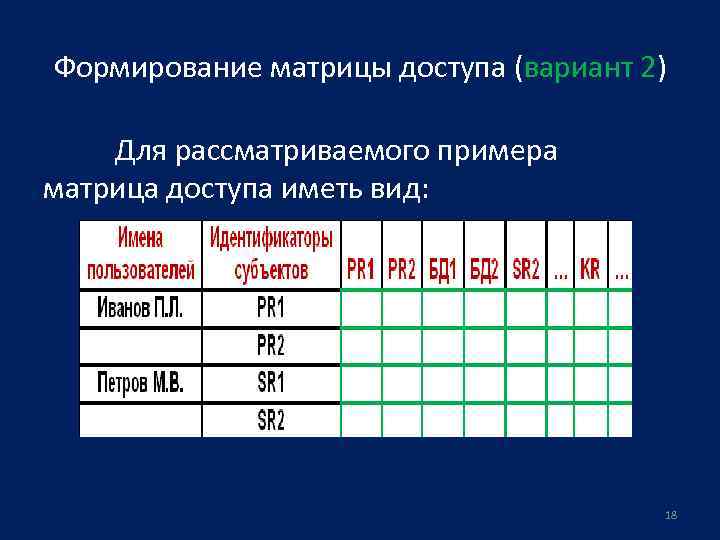 Формирование матрицы доступа (вариант 2)

Для рассматриваемого примера матрица доступа иметь вид:

| Имена пользователей | Идентификаторы субъектов | PR1 | PR2 | БД1 | БД2 | SR2 | … | KR | … |
|---|---|---|---|---|---|---|---|---|---|
| Иванов П.Л. | PR1 | | | | | | | | |
| | PR2 | | | | | | | | |
| Петров М.В. | SR1 | | | | | | | | |
| | SR2 | | | | | | | | |

18